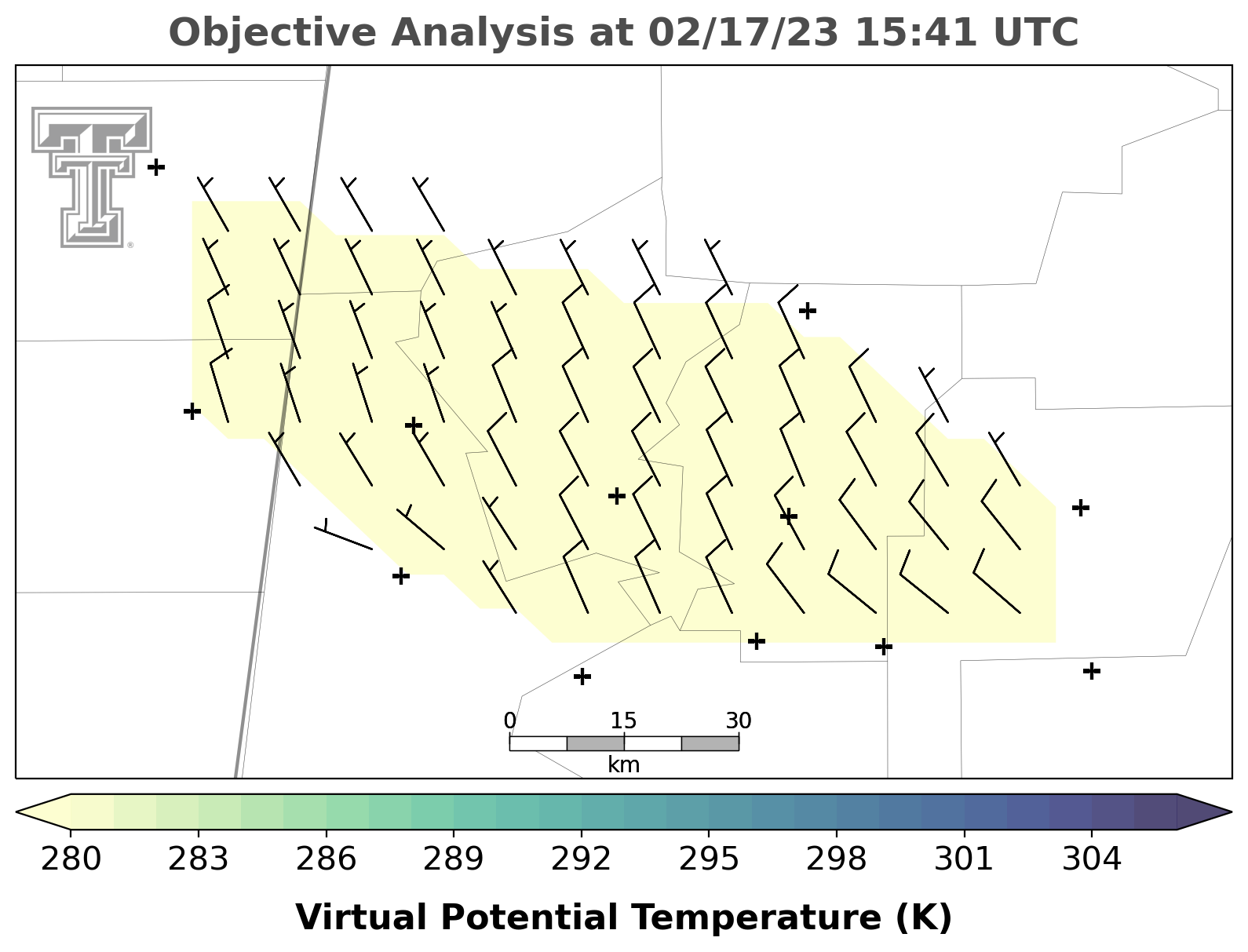 Objective Analysis at 02/17/23 15:41 UTC

0 15 30
km

280 283 286 289 292 295 298 301 304

Virtual Potential Temperature (K)